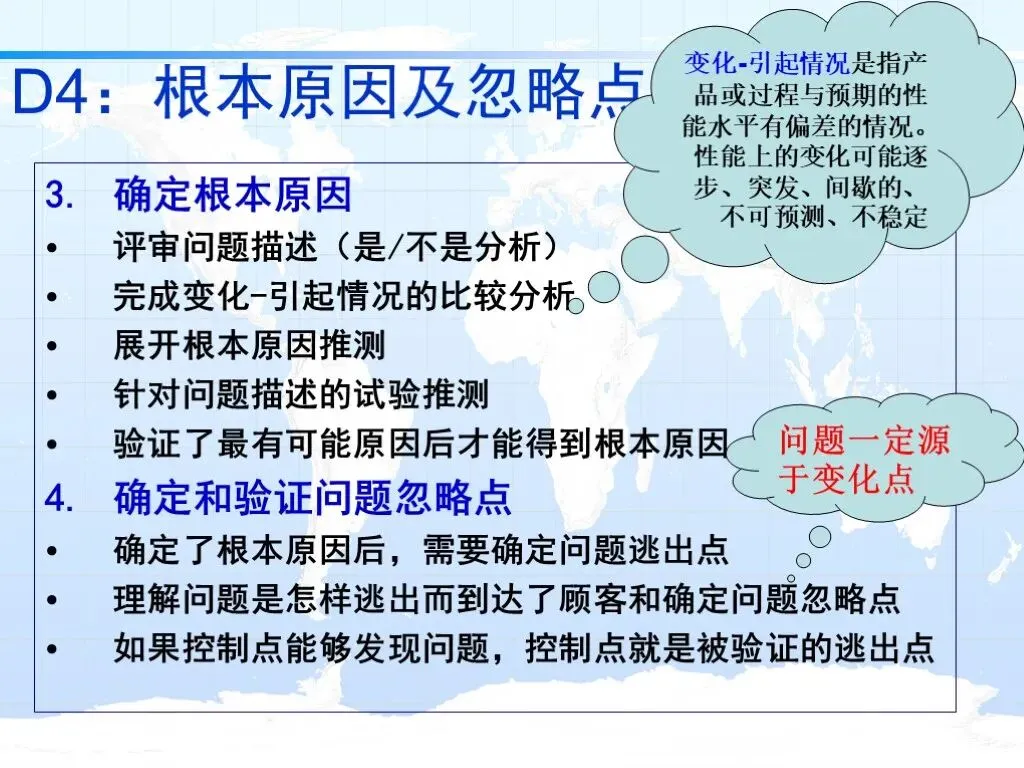 D4：根本原因及忽略点

变化-引起情况是指产品或过程与预期的性能水平有偏差的情况。性能上的变化可能逐步、突发、间歇的、不可预测、不稳定

3. 确定根本原因
• 评审问题描述（是/不是分析）
• 完成变化-引起情况的比较分析
• 展开根本原因推测
• 针对问题描述的试验推测
• 验证了最有可能原因后才能得到根本原因

问题一定源于变化点

4. 确定和验证问题忽略点
• 确定了根本原因后，需要确定问题逃出点
• 理解问题是怎样逃出而到达了顾客和确定问题忽略点
• 如果控制点能够发现问题，控制点就是被验证的逃出点